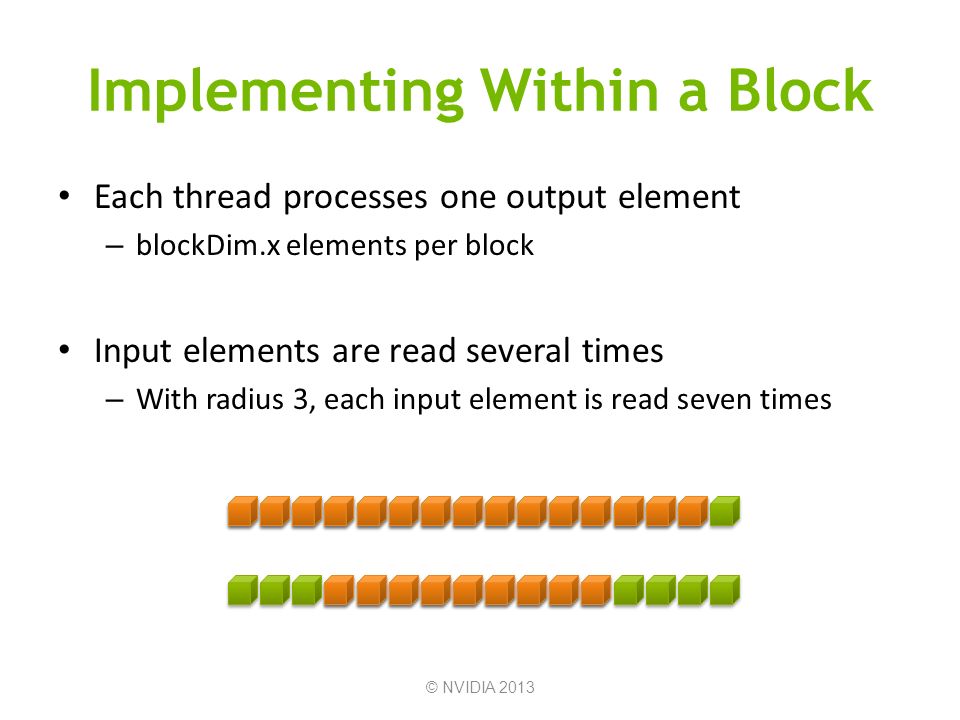 Implementing Within a Block

• Each thread processes one output element
  – blockDim.x elements per block

• Input elements are read several times
  – With radius 3, each input element is read seven times

© NVIDIA 2013